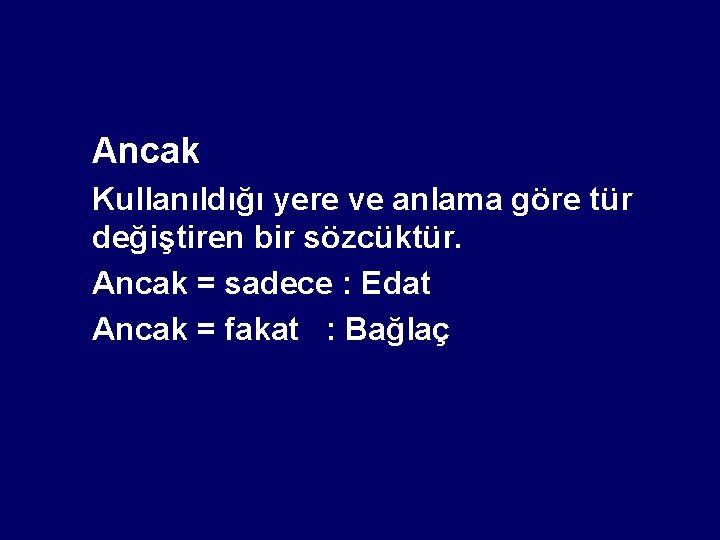 Ancak

Kullanıldığı yere ve anlama göre tür değiştiren bir sözcüktür.

Ancak = sadece : Edat

Ancak = fakat : Bağlaç